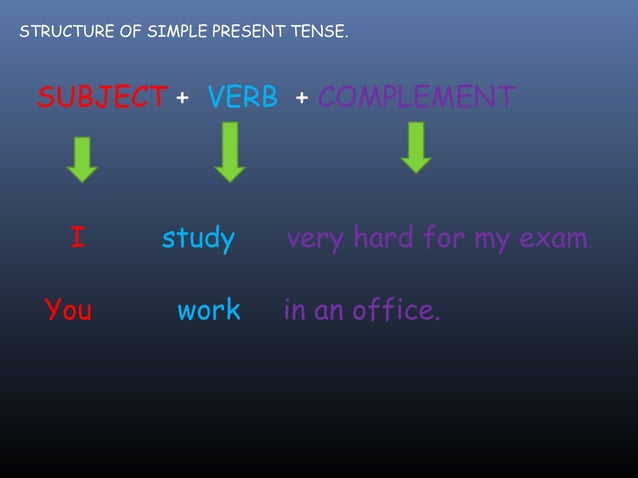 STRUCTURE OF SIMPLE PRESENT TENSE.

SUBJECT + VERB + COMPLEMENT

I study very hard for my exam.

You work in an office.